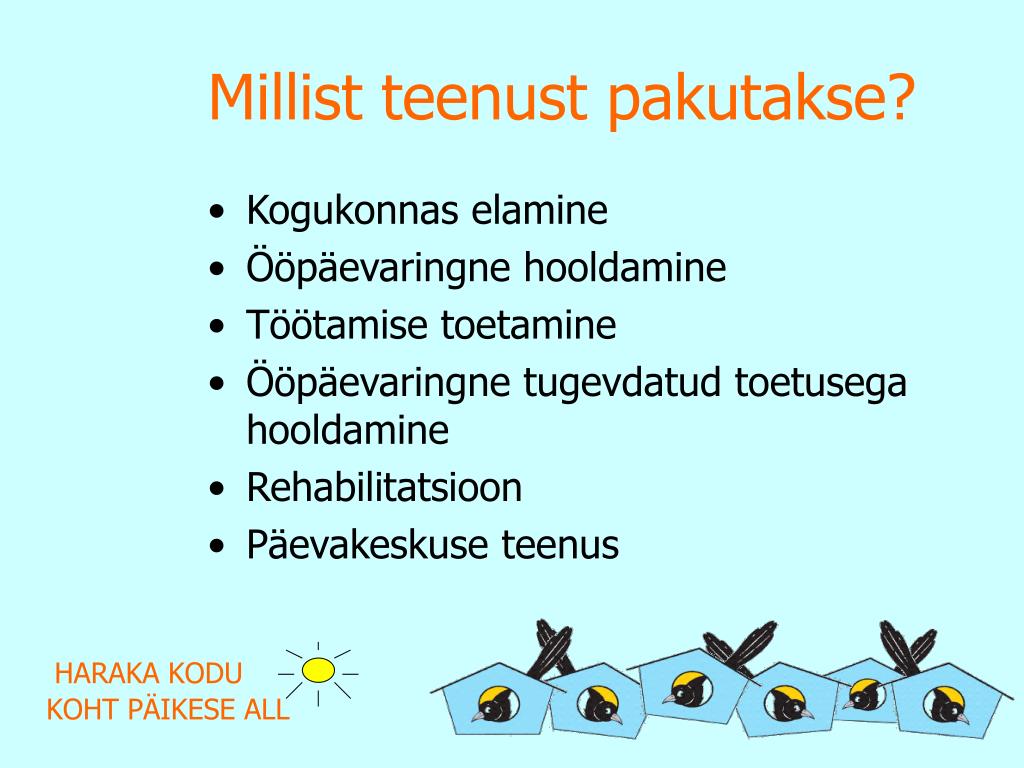 Millist teenust pakutakse?

• Kogukonnas elamine
• Ööpäevaringne hooldamine
• Töötamise toetamine
• Ööpäevaringne tugevdatud toetusega hooldamine
• Rehabilitatsioon
• Päevakeskuse teenus

HARAKA KODU
KOHT PÄIKESE ALL